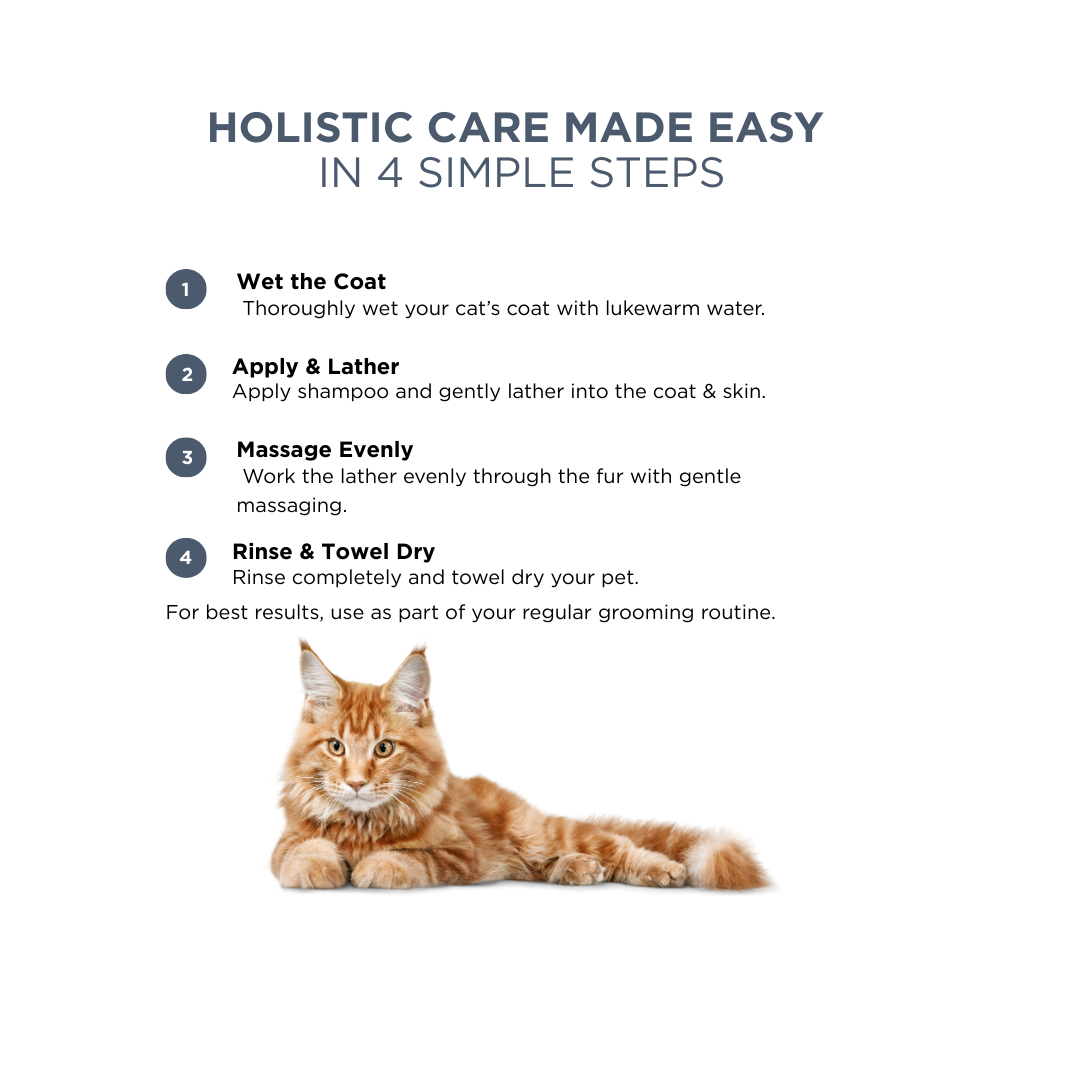 HOLISTIC CARE MADE EASY
IN 4 SIMPLE STEPS

1 Wet the Coat
Thoroughly wet your cat's coat with lukewarm water.

2 Apply & Lather
Apply shampoo and gently lather into the coat & skin.

3 Massage Evenly
Work the lather evenly through the fur with gentle massaging.

4 Rinse & Towel Dry
Rinse completely and towel dry your pet.

For best results, use as part of your regular grooming routine.